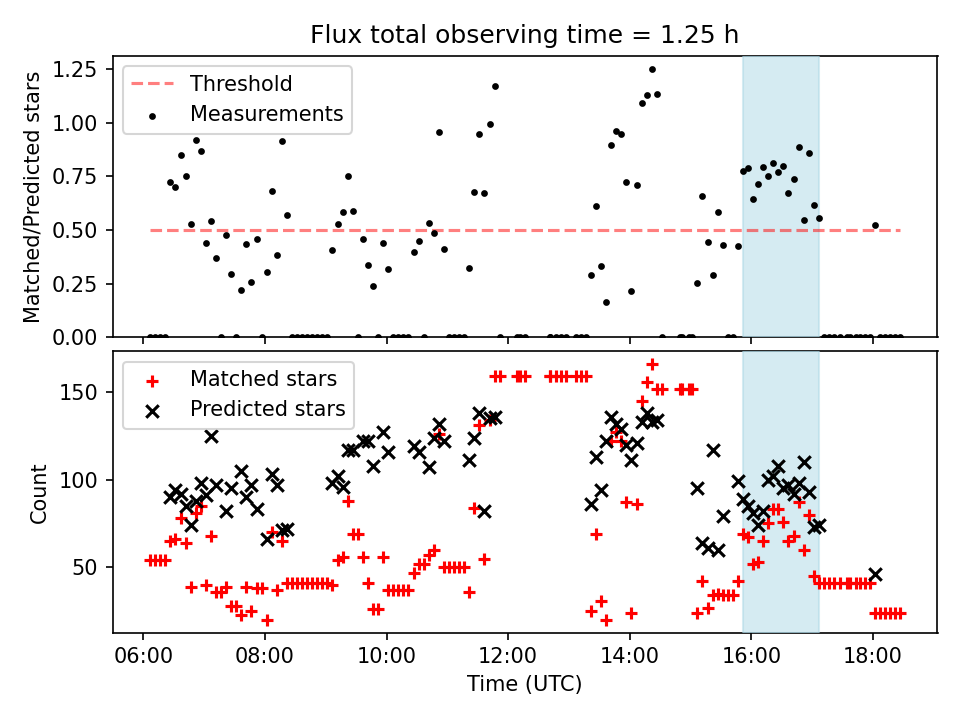 Flux total observing time = 1.25 h

Threshold
Measurements

Matched/Predicted stars

1.25
1.00
0.75
0.50
0.25
0.00

Matched stars
Predicted stars

Count

150
100
50

06:00 08:00 10:00 12:00 14:00 16:00 18:00

Time (UTC)